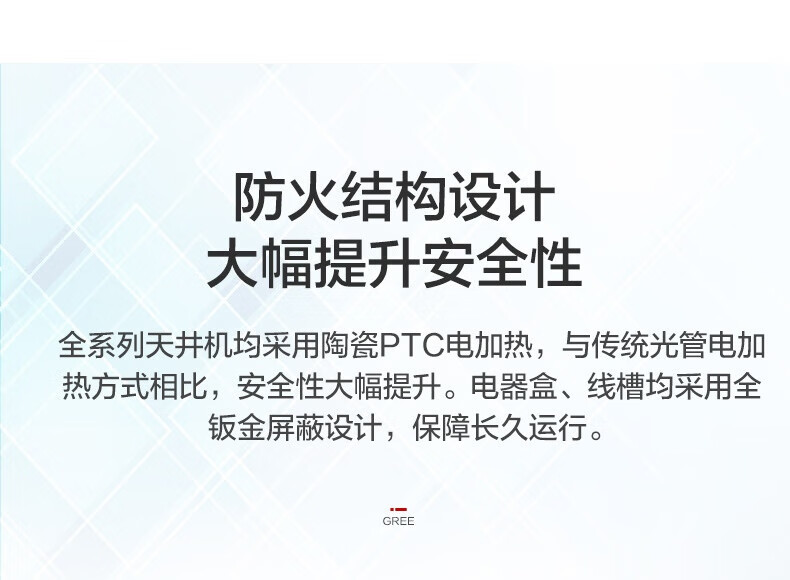 防火结构设计
大幅提升安全性

全系列天井机均采用陶瓷PTC电加热，与传统光管电加热方式相比，安全性大幅提升。电器盒、线槽均采用全钣金屏蔽设计，保障长久运行。

GREE